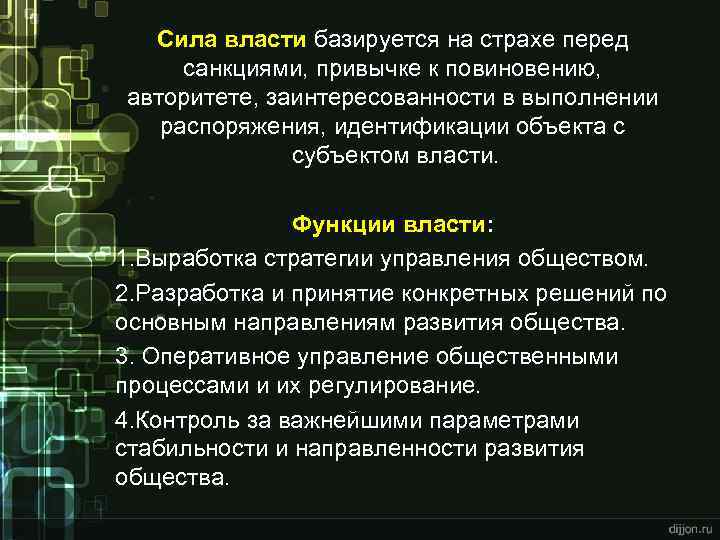 Сила власти базируется на страхе перед санкциями, привычке к повиновению, авторитете, заинтересованности в выполнении распоряжения, идентификации объекта с субъектом власти.

Функции власти:

1.Выработка стратегии управления обществом.

2.Разработка и принятие конкретных решений по основным направлениям развития общества.

3. Оперативное управление общественными процессами и их регулирование.

4.Контроль за важнейшими параметрами стабильности и направленности развития общества.

dijjon.ru